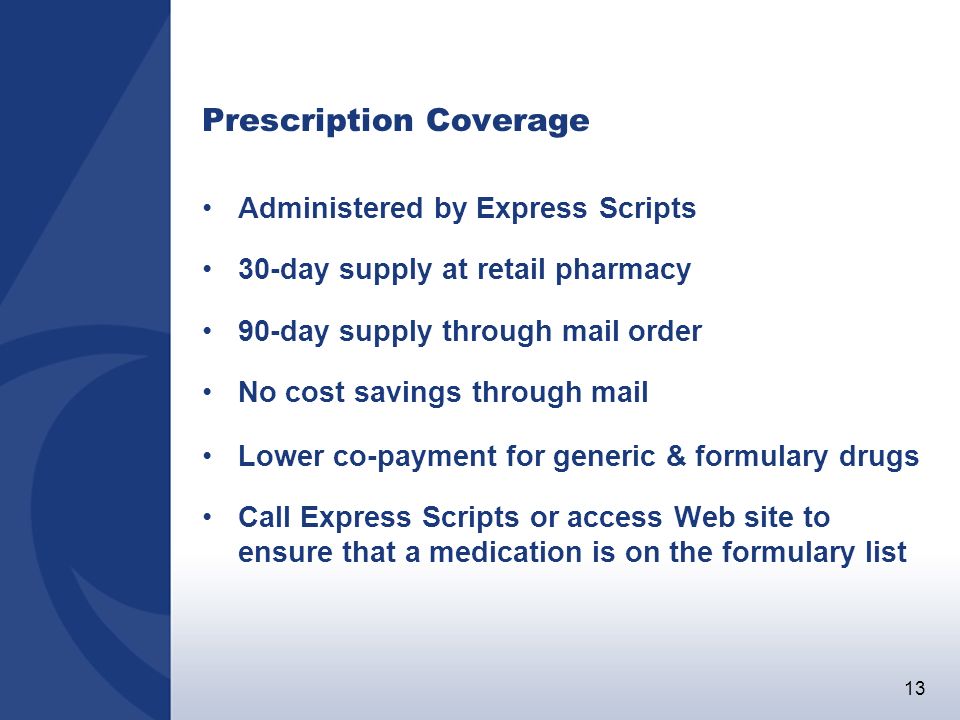 Prescription Coverage

• Administered by Express Scripts

• 30-day supply at retail pharmacy

• 90-day supply through mail order

• No cost savings through mail

• Lower co-payment for generic & formulary drugs

• Call Express Scripts or access Web site to ensure that a medication is on the formulary list

13